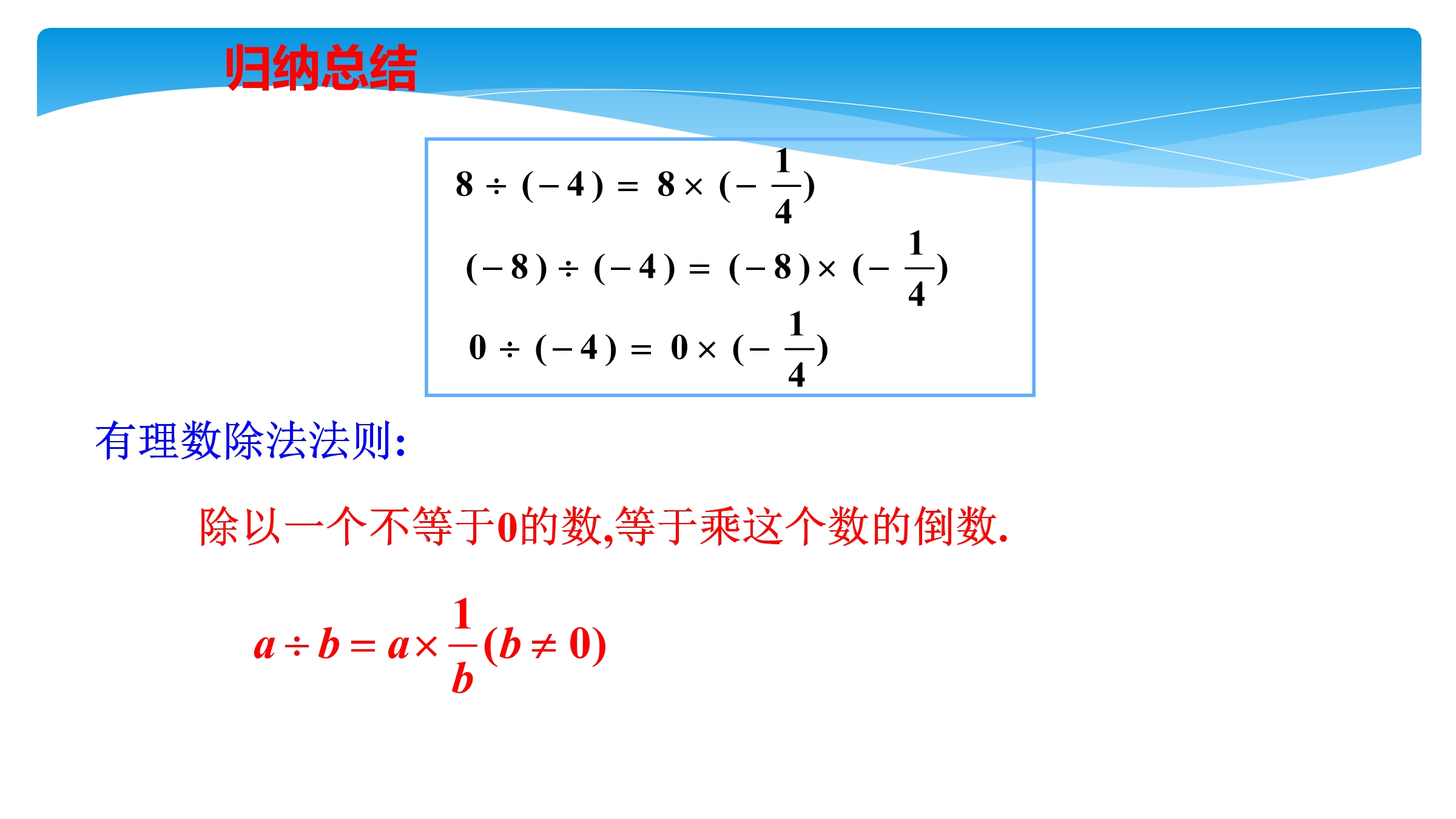 归纳总结

$8 \div (-4) = 8 \times (-\frac{1}{4})$

$(-8) \div (-4) = (-8) \times (-\frac{1}{4})$

$0 \div (-4) = 0 \times (-\frac{1}{4})$

有理数除法法则:

除以一个不等于0的数,等于乘这个数的倒数.

$a \div b = a \times \frac{1}{b} (b \neq 0)$